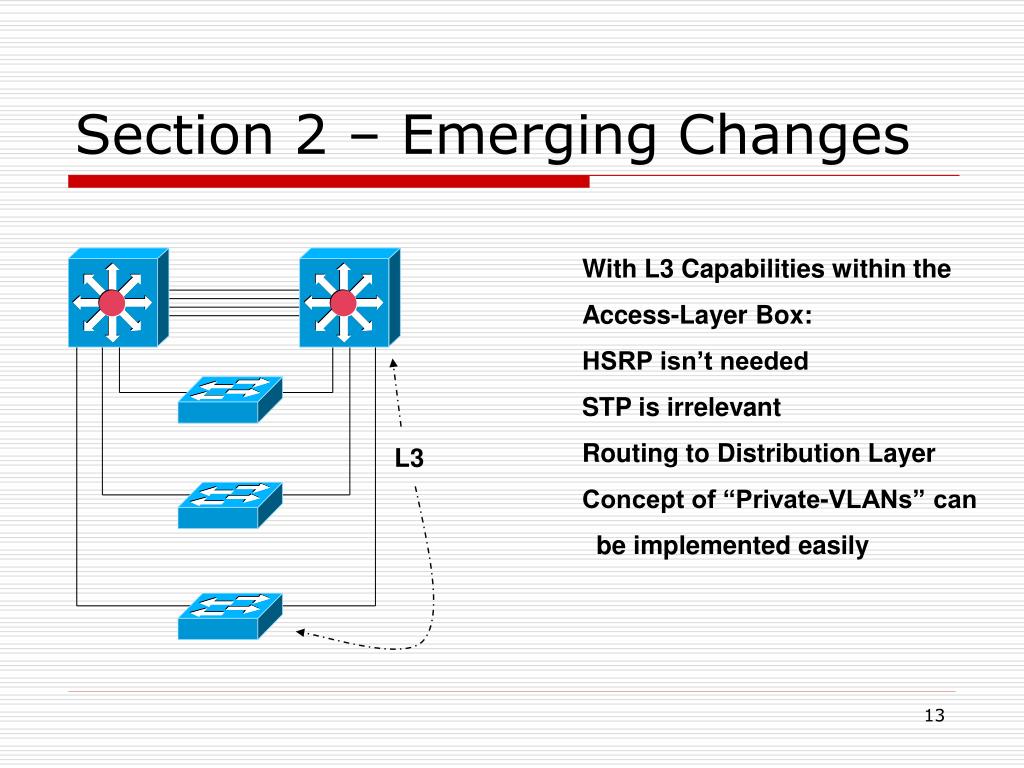 Section 2 – Emerging Changes

L3

With L3 Capabilities within the Access-Layer Box:

HSRP isn’t needed

STP is irrelevant

Routing to Distribution Layer

Concept of “Private-VLANs” can be implemented easily

13